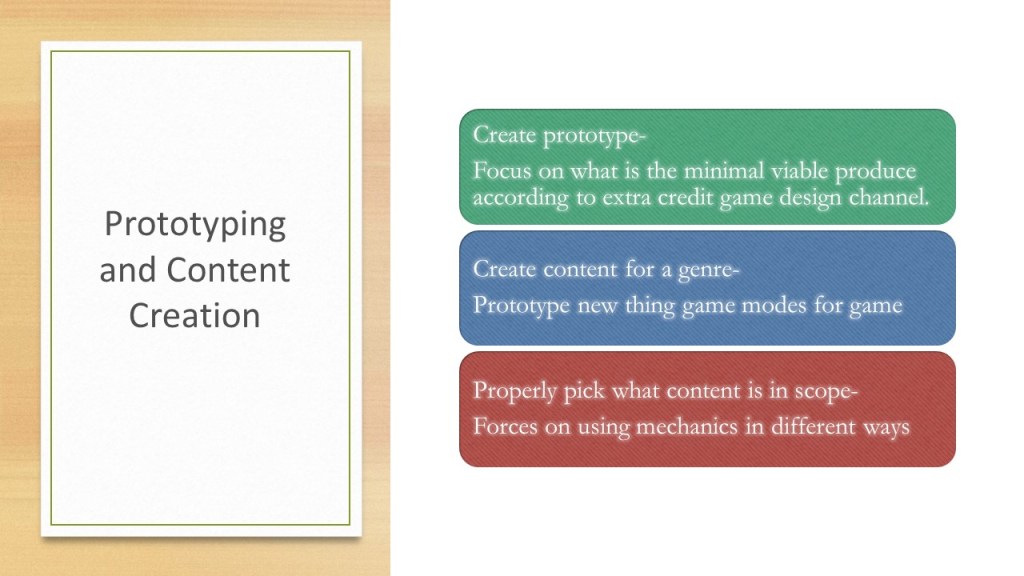 Prototyping and Content Creation

Create prototype-
Focus on what is the minimal viable produce according to extra credit game design channel.

Create content for a genre-
Prototype new thing game modes for game

Properly pick what content is in scope-
Forces on using mechanics in different ways